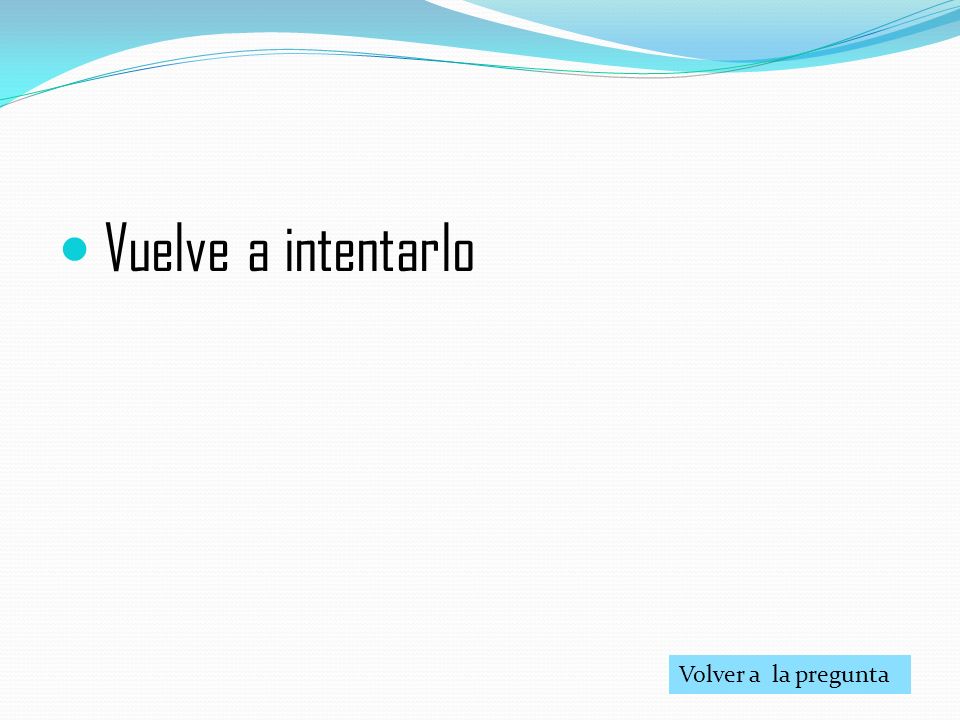 Vuelve a intentarlo

Volver a la pregunta